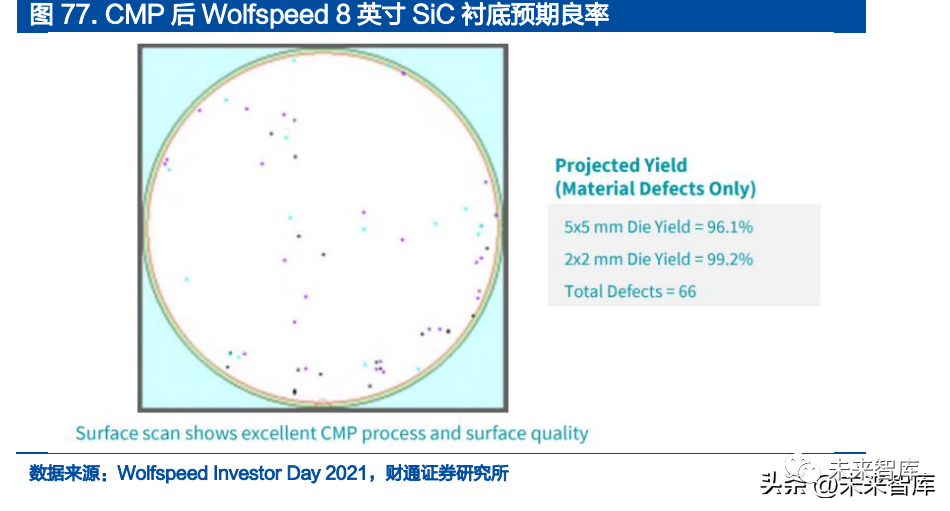 图 77. CMP 后 Wolfspeed 8 英寸 SiC 衬底预期良率

Projected Yield
(Material Defects Only)

5x5 mm Die Yield = 96.1%

2x2 mm Die Yield = 99.2%

Total Defects = 66

Surface scan shows excellent CMP process and surface quality

数据来源：Wolfspeed Investor Day 2021，财通证券研究所

未来智库

头条 @未来智库